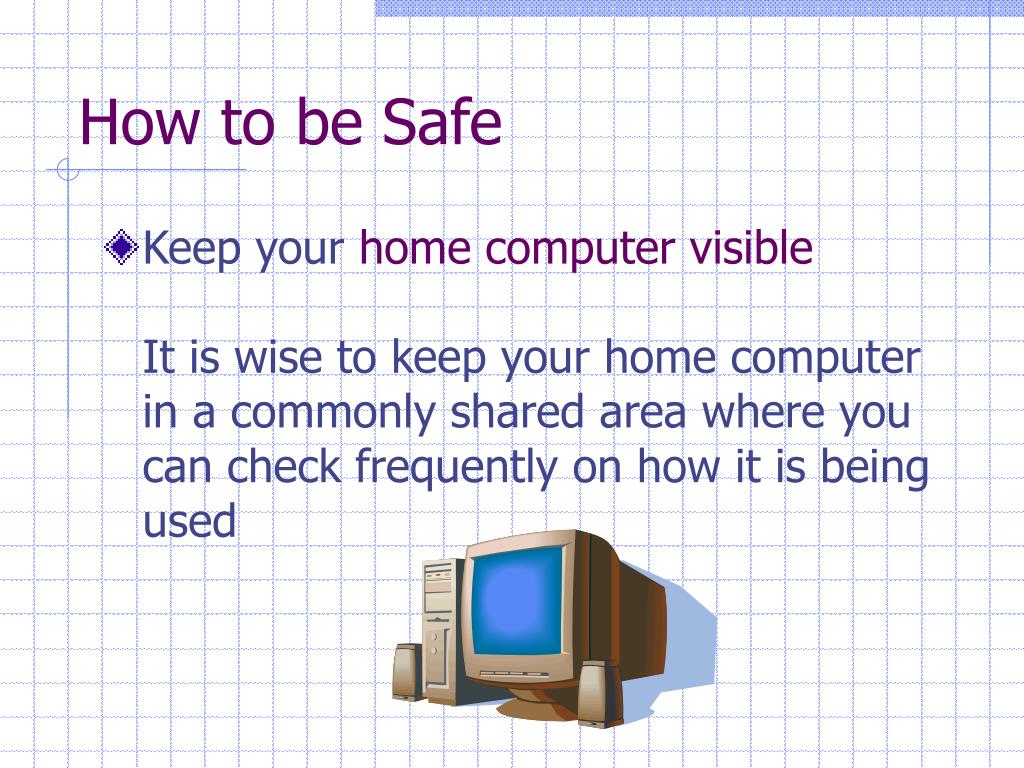 How to be Safe

Keep your home computer visible

It is wise to keep your home computer in a commonly shared area where you can check frequently on how it is being used